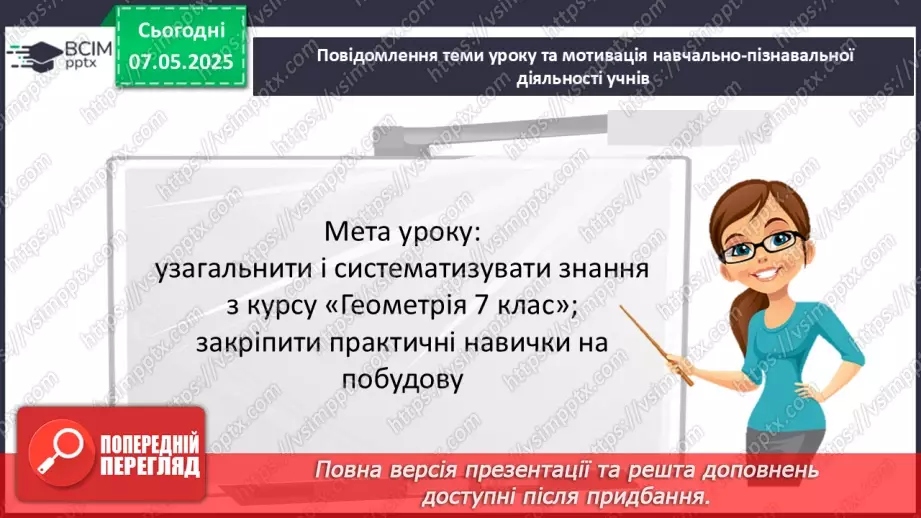 ВСІМ pptx

Сьогодні 07.05.2025

Повідомлення теми уроку та мотивація навчально-пізнавальної діяльності учнів

Мета уроку:
узагальнити і систематизувати знання з курсу «Геометрія 7 клас»;
закріпити практичні навички на побудову

ПОПЕРЕДНІЙ ПЕРЕГЛЯД

Повна версія презентації та решта доповнень доступні після придбання.

https://vsimpptx.com